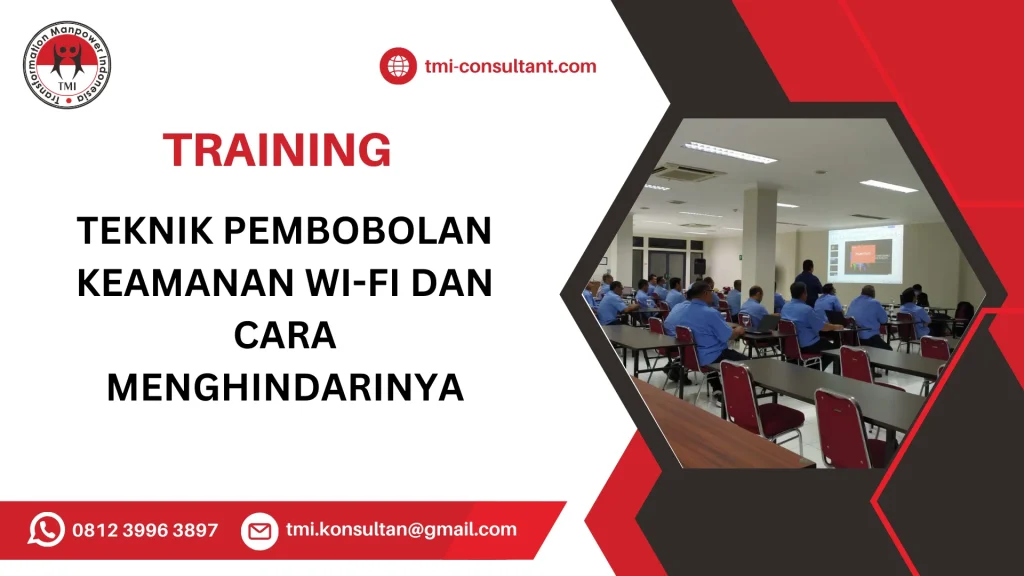 Transformation Manpower Indonesia
TMI

tmi-consultant.com

TRAINING

TEKNIK PEMBOBOLAN KEAMANAN WI-FI DAN CARA MENGHINDARINYA

0812 3996 3897

tmi.konsultan@gmail.com